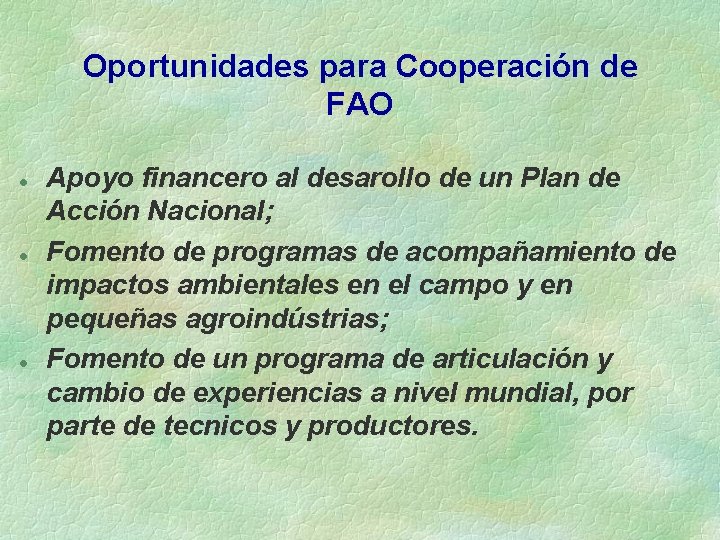 Oportunidades para Cooperación de FAO

- Apoyo financero al desarollo de un Plan de Acción Nacional;
- Fomento de programas de acompañamiento de impactos ambientales en el campo y en pequeñas agroindústrias;
- Fomento de un programa de articulación y cambio de experiencias a nivel mundial, por parte de tecnicos y productores.